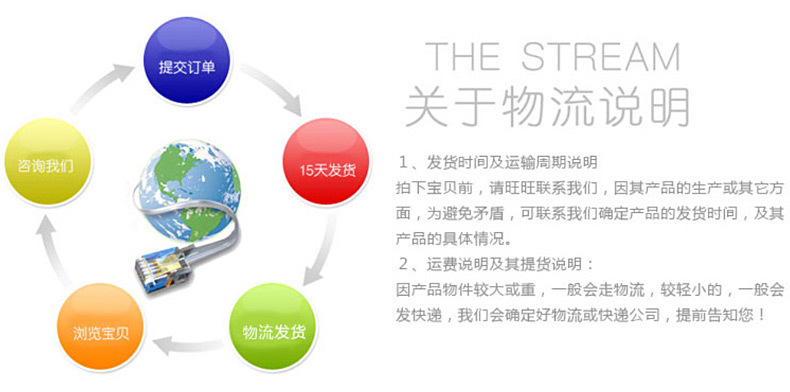 提交订单

15天发货

物流发货

浏览宝贝

咨询我们

THE STREAM
关于物流说明

1、发货时间及运输周期说明
拍下宝贝前，请旺旺联系我们，因其产品的生产或其它方面，为避免矛盾，可联系我们确定产品的发货时间，及其产品的具体情况。
2、运费说明及其提货说明：
因产品物件较大或重，一般会走物流，较轻小的，一般会发快递，我们会确定好物流或快递公司，提前告知您！